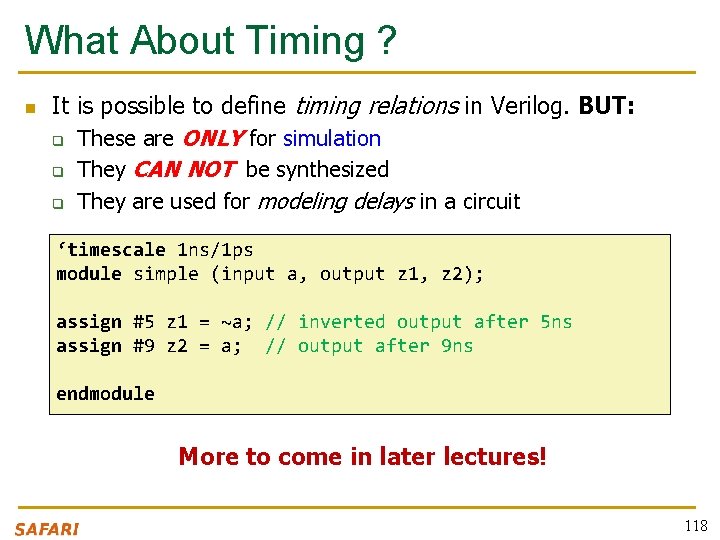 What About Timing ?

It is possible to define timing relations in Verilog. BUT:
These are ONLY for simulation
They CAN NOT be synthesized
They are used for modeling delays in a circuit

‘timescale 1ns/1ps
module simple (input a, output z1, z2);

assign #5 z1 = ~a; // inverted output after 5ns
assign #9 z2 = a;  // output after 9ns

endmodule

More to come in later lectures!

SAFARI

118